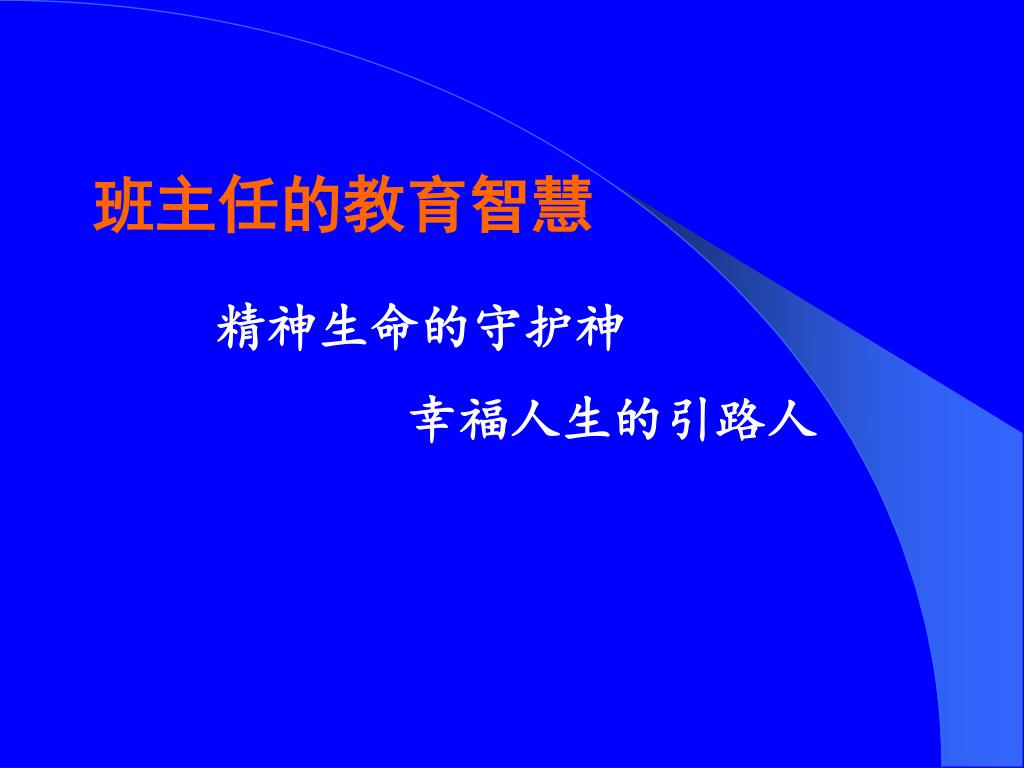 班主任的教育智慧

精神生命的守护神

幸福人生的引路人